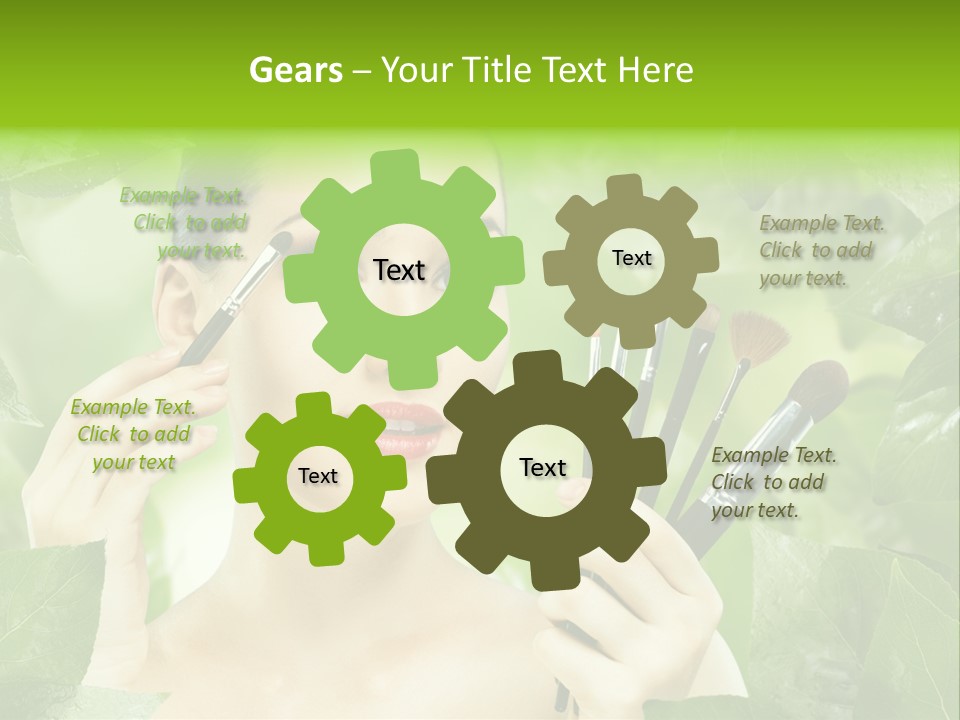 Gears – Your Title Text Here

Example Text. Click to add your text.

Text

Text

Example Text. Click to add your text.

Example Text. Click to add your text

Text

Text

Example Text. Click to add your text.